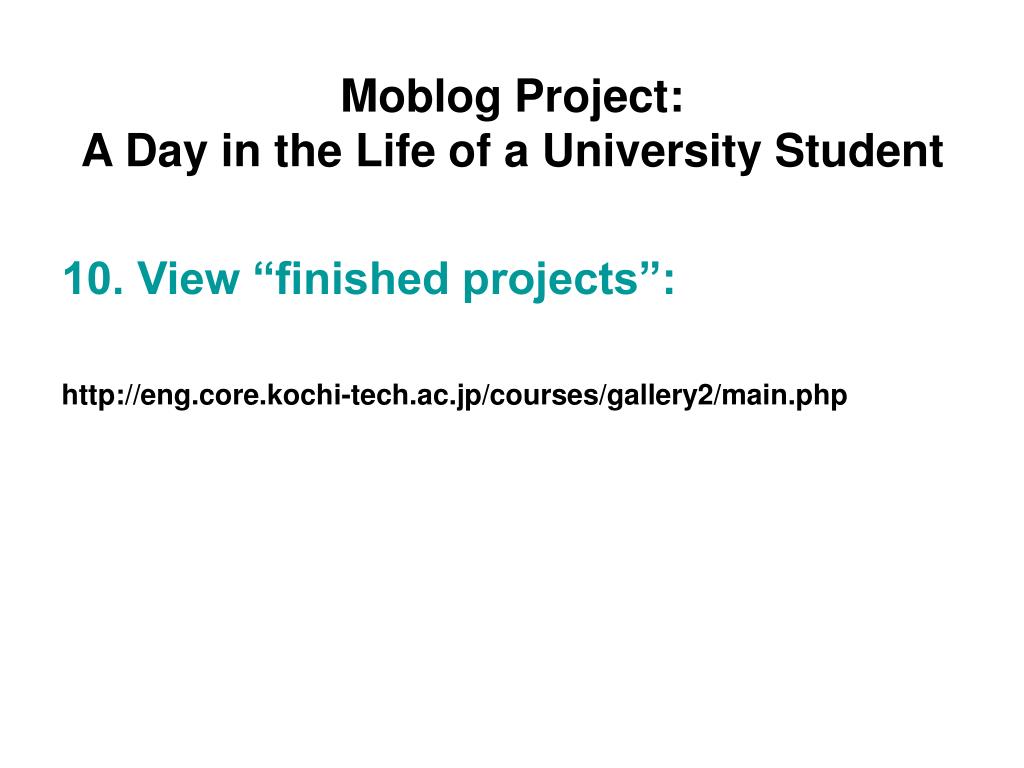 Moblog Project:
A Day in the Life of a University Student

10. View “finished projects”:

http://eng.core.kochi-tech.ac.jp/courses/gallery2/main.php